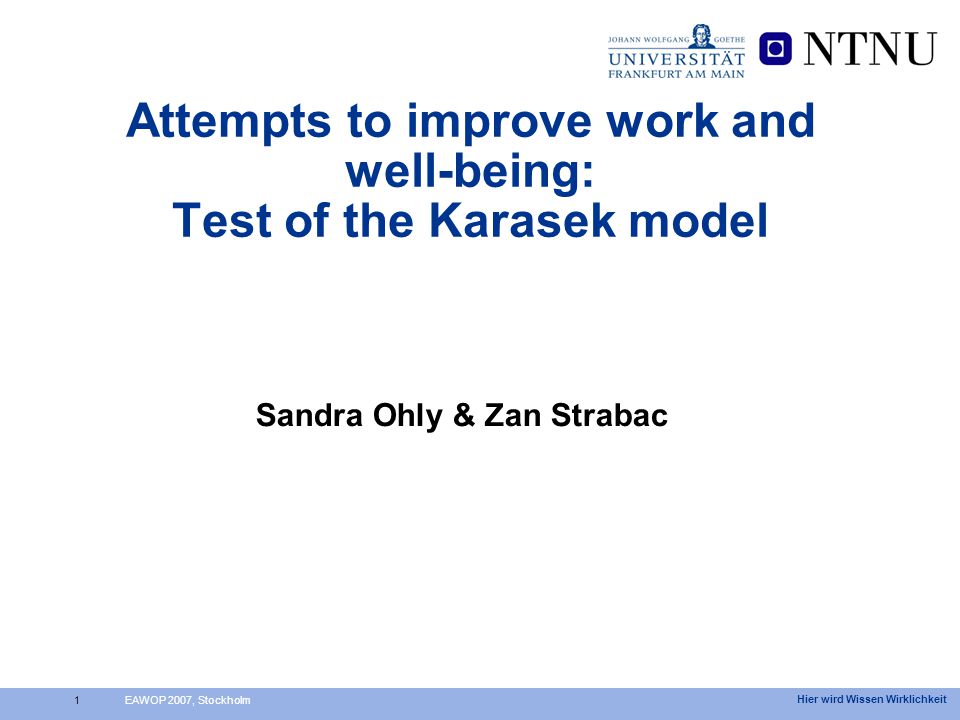 JOHANN WOLFGANG GOETHE
UNIVERSITÄT
FRANKFURT AM MAIN

NTNU

Attempts to improve work and well-being:
Test of the Karasek model

Sandra Ohly & Zan Strabac

1 EAWOP 2007, Stockholm

Hier wird Wissen Wirklichkeit